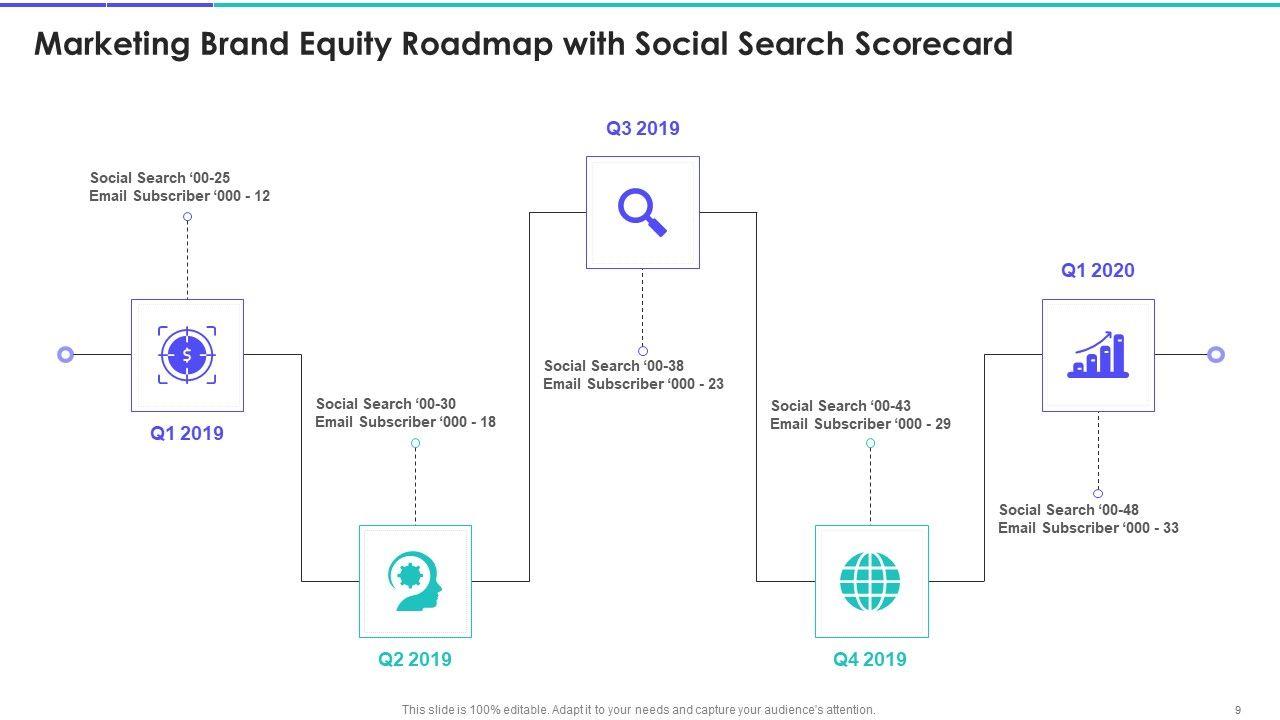 Marketing Brand Equity Roadmap with Social Search Scorecard

Social Search ‘00-25
Email Subscriber ‘000 - 12

Q1 2019

Social Search ‘00-30
Email Subscriber ‘000 - 18

Q2 2019

Q3 2019

Social Search ‘00-38
Email Subscriber ‘000 - 23

Social Search ‘00-43
Email Subscriber ‘000 - 29

Q4 2019

Q1 2020

Social Search ‘00-48
Email Subscriber ‘000 - 33

This slide is 100% editable. Adapt it to your needs and capture your audience's attention.

9